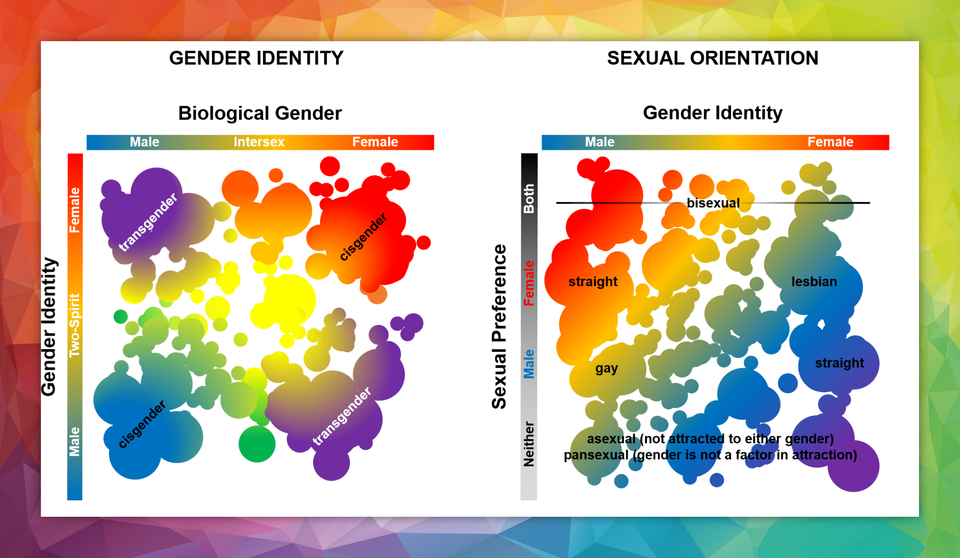 GENDER IDENTITY

Biological Gender

Male Intersex Female

Gender Identity

Female Two-Spirit Male

transgender

cisgender

cisgender

transgender

SEXUAL ORIENTATION

Gender Identity

Male Female

Sexual Preference

Both Female Male Neither

bisexual

straight

lesbian

gay

straight

asexual (not attracted to either gender)
pansexual (gender is not a factor in attraction)